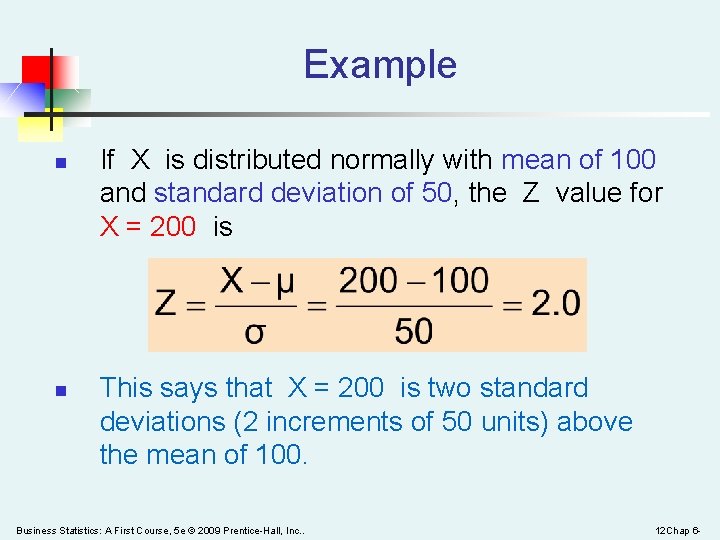 Example

If X is distributed normally with mean of 100 and standard deviation of 50, the Z value for X = 200 is

$Z = \frac{X - \mu}{\sigma} = \frac{200 - 100}{50} = 2.0$

This says that X = 200 is two standard deviations (2 increments of 50 units) above the mean of 100.

Business Statistics: A First Course, 5e © 2009 Prentice-Hall, Inc..

12Chap 6-